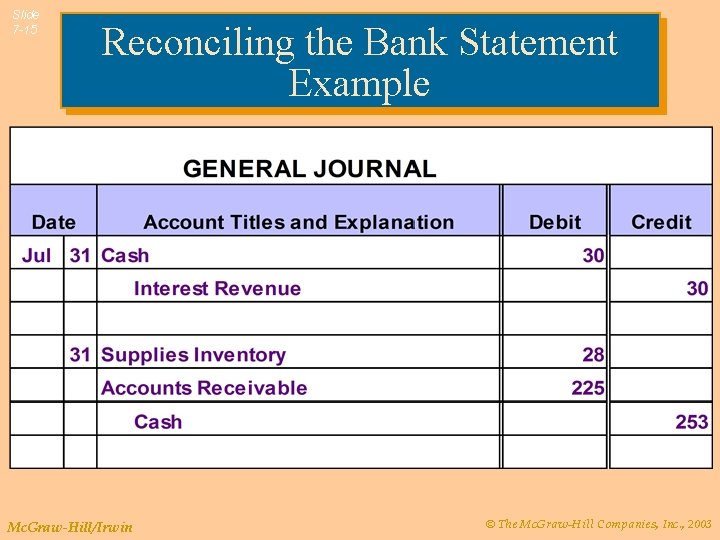 Slide 7-15

Reconciling the Bank Statement Example

GENERAL JOURNAL

| Date | | Account Titles and Explanation | Debit | Credit |
|---|---|---|---|---|
| Jul | 31 | Cash | 30 | |
| | | Interest Revenue | | 30 |
| | | | | |
| | 31 | Supplies Inventory | 28 | |
| | | Accounts Receivable | 225 | |
| | | Cash | | 253 |
| | | | | |

McGraw-Hill/Irwin

© The McGraw-Hill Companies, Inc., 2003